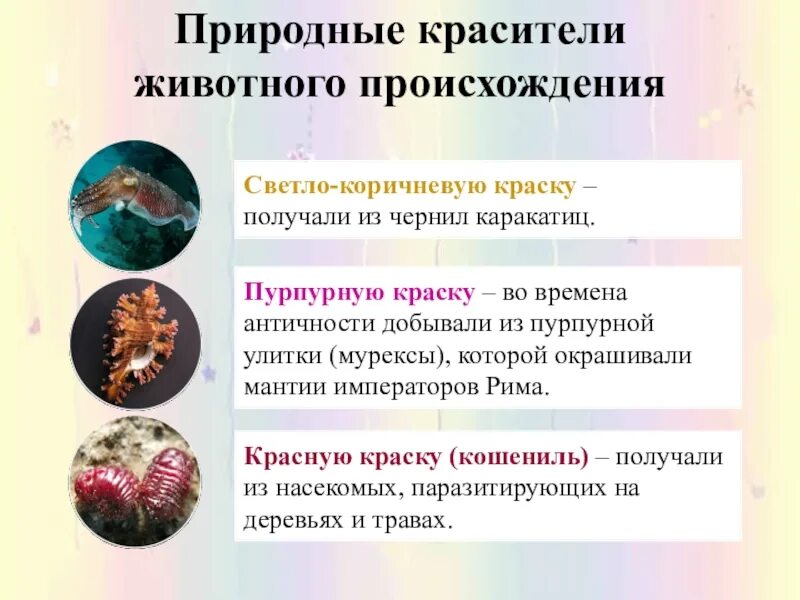 Природные красители животного происхождения

Светло-коричневую краску – получали из чернил каракатиц.

Пурпурную краску – во времена античности добывали из пурпурной улитки (мурексы), которой окрашивали мантии императоров Рима.

Красную краску (кошениль) – получали из насекомых, паразитирующих на деревьях и травах.